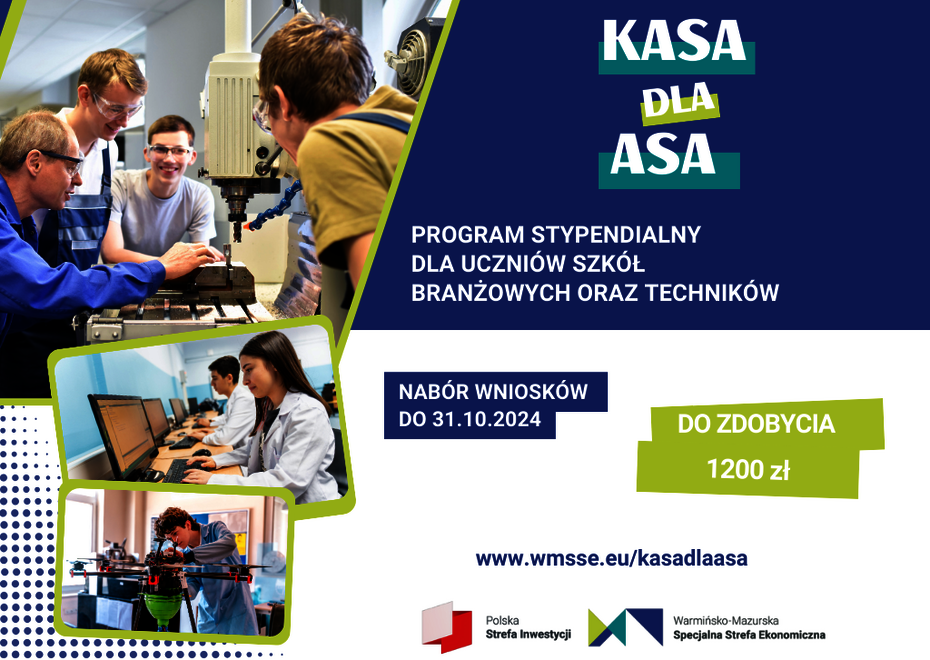 KASA
DLA
ASA

PROGRAM STYPENDIALNY
DLA UCZNIÓW SZKÓŁ
BRANŻOWYCH ORAZ TECHNIKÓW

NABÓR WNIOSKÓW
DO 31.10.2024

DO ZDOBYCIA
1200 zł

www.wmsse.eu/kasadlaasa

Polska
Strefa Inwestycji

Warmińsko-Mazurska
Specjalna Strefa Ekonomiczna